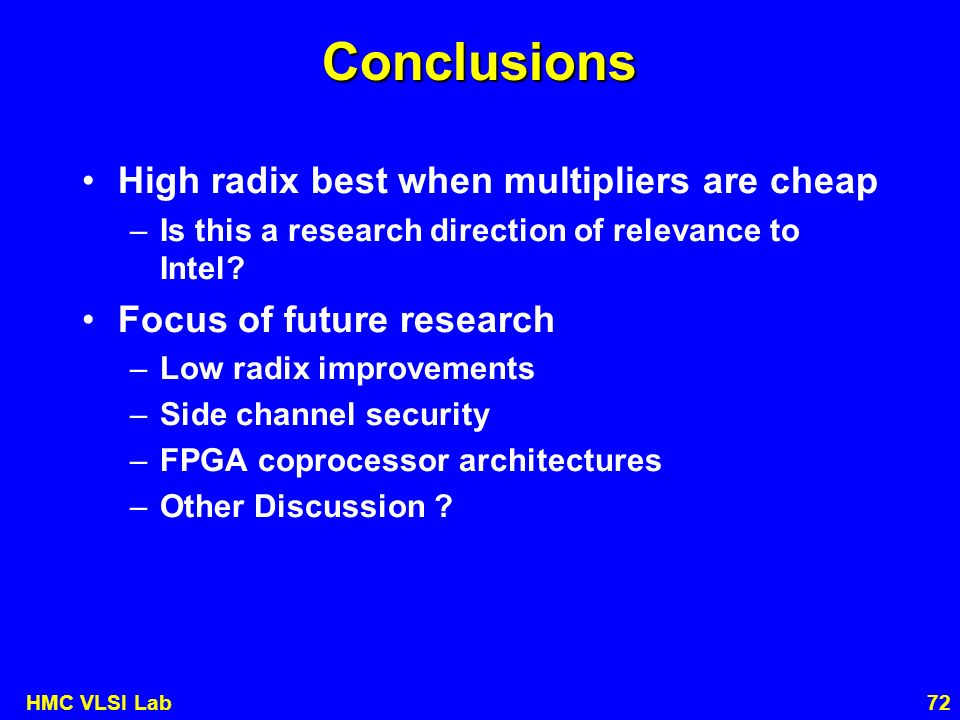 Conclusions

• High radix best when multipliers are cheap
– Is this a research direction of relevance to Intel?
• Focus of future research
– Low radix improvements
– Side channel security
– FPGA coprocessor architectures
– Other Discussion ?

HMC VLSI Lab

72